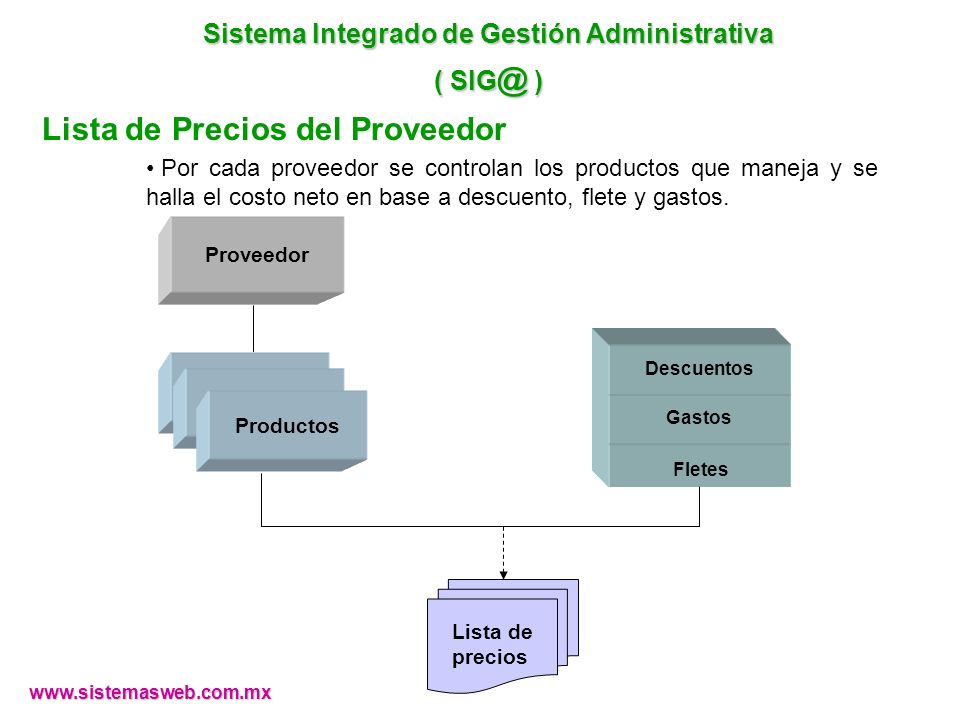 Sistema Integrado de Gestión Administrativa
( SIG@ )

Lista de Precios del Proveedor

• Por cada proveedor se controlan los productos que maneja y se halla el costo neto en base a descuento, flete y gastos.

Proveedor

Productos

Descuentos

Gastos

Fletes

Lista de precios

www.sistemasweb.com.mx